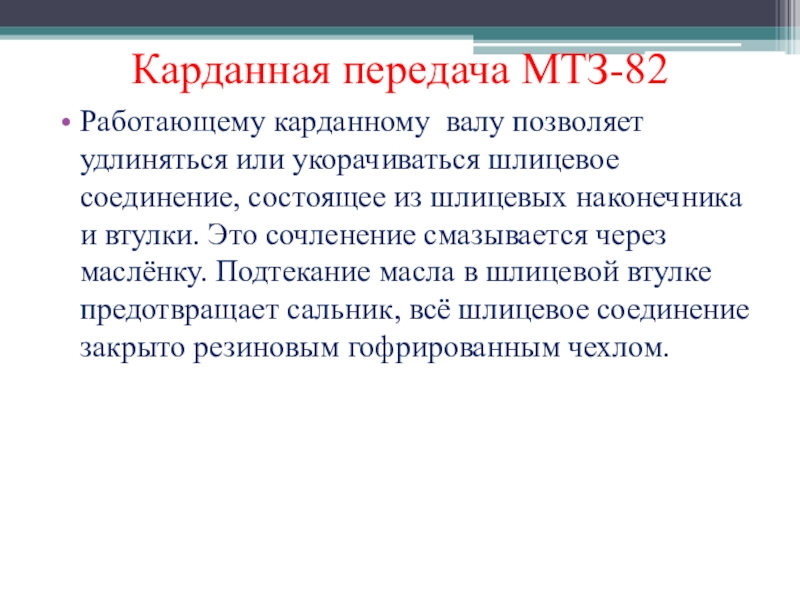 Карданная передача МТЗ-82

• Работающему карданному валу позволяет удлиняться или укорачиваться шлицевое соединение, состоящее из шлицевых наконечника и втулки. Это сочленение смазывается через маслёнку. Подтекание масла в шлицевой втулке предотвращает сальник, всё шлицевое соединение закрыто резиновым гофрированным чехлом.